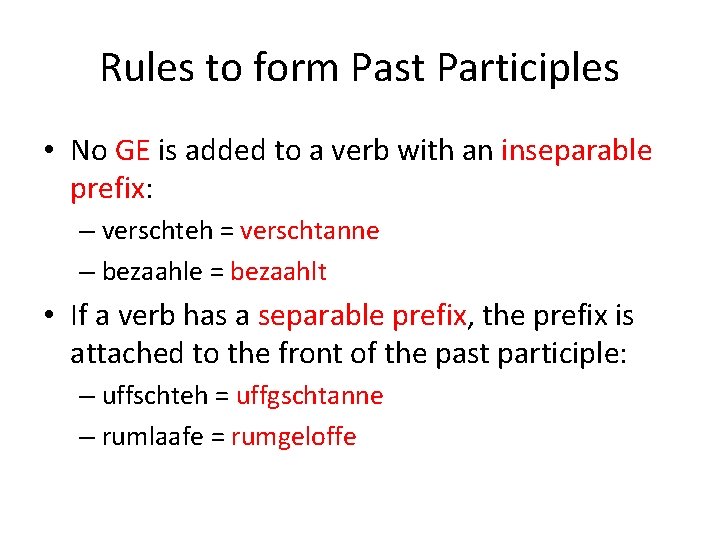 Rules to form Past Participles

• No GE is added to a verb with an inseparable prefix:

– verschteh = verschtanne

– bezaahle = bezaahlt

• If a verb has a separable prefix, the prefix is attached to the front of the past participle:

– uffschteh = uffgschtanne

– rumlaafe = rumgeloffe